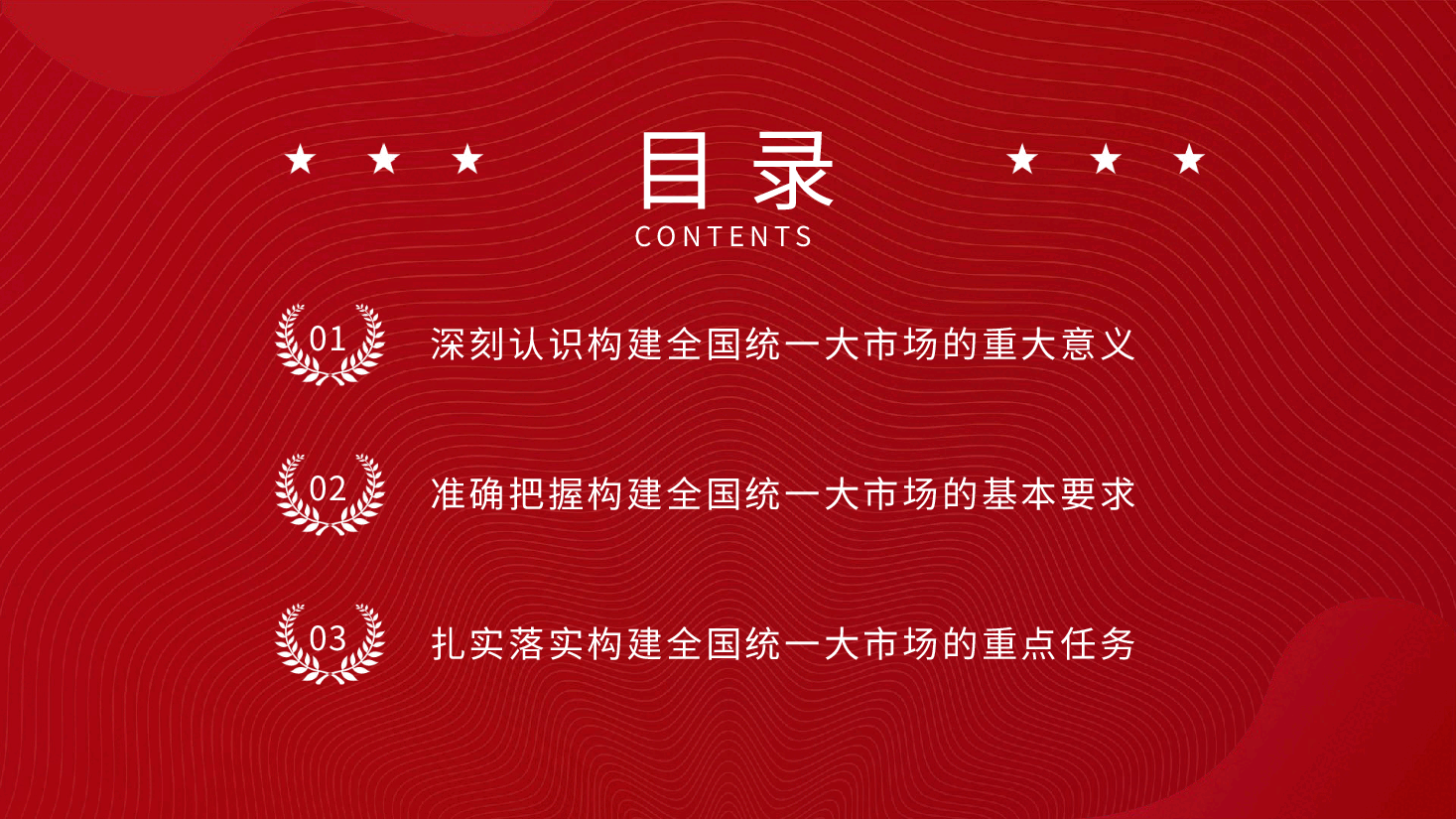 ★ ★ ★ 目录 ★ ★ ★

CONTENTS

01 深刻认识构建全国统一大市场的重大意义

02 准确把握构建全国统一大市场的基本要求

03 扎实落实构建全国统一大市场的重点任务